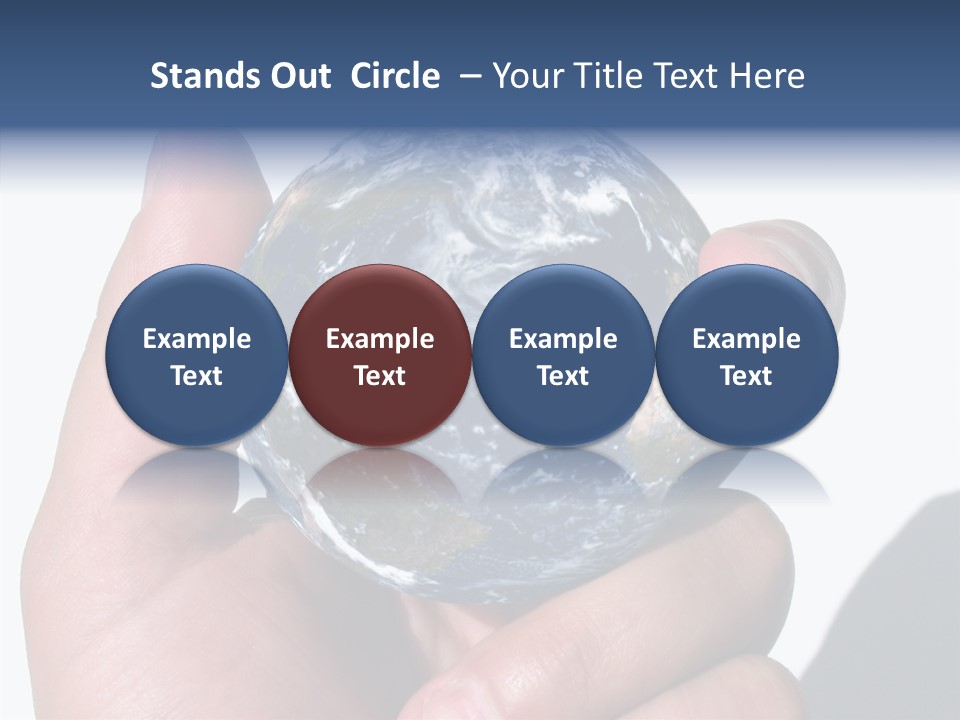 Stands Out Circle – Your Title Text Here

Example Text

Example Text

Example Text

Example Text